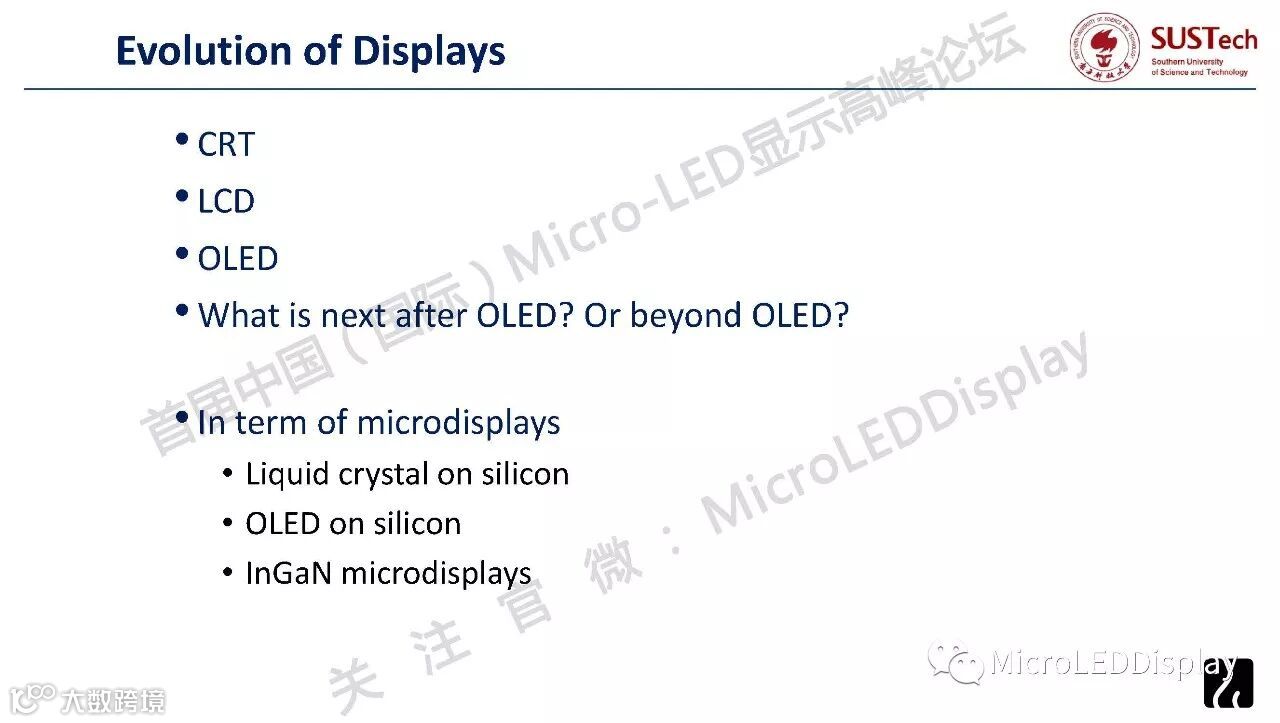 Evolution of Displays

SUSTech
Southern University of Science and Technology

• CRT
• LCD
• OLED
• What is next after OLED? Or beyond OLED?

• In term of microdisplays
  • Liquid crystal on silicon
  • OLED on silicon
  • InGaN microdisplays

首届中国（国际）Micro-LED显示高峰论坛

关注官微：MicroLEDDisplay

MicroLEDDisplay

大数跨境